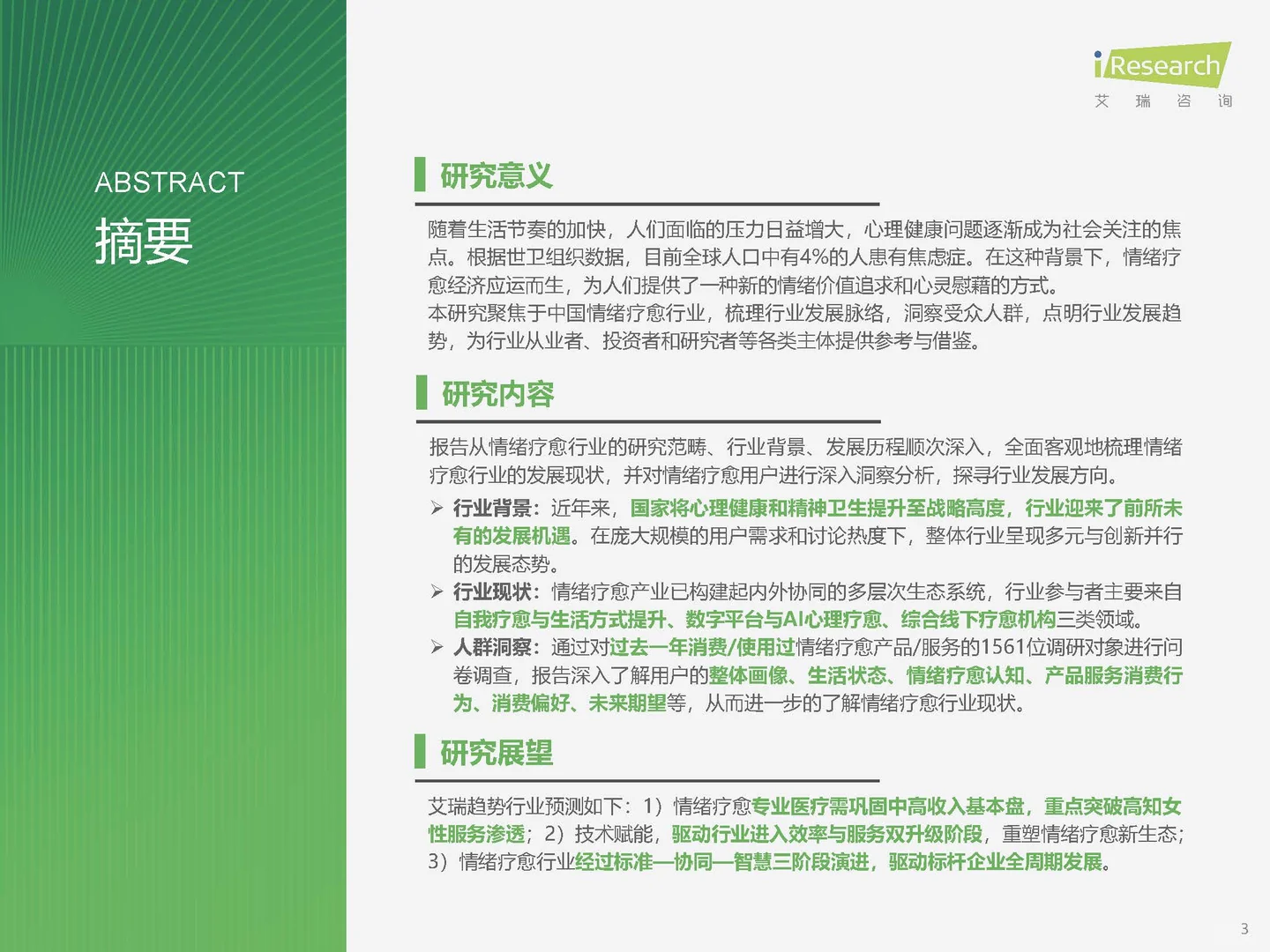 ABSTRACT
摘要

iResearch
艾 瑞 咨 询

研究意义

随着生活节奏的加快，人们面临的压力日益增大，心理健康问题逐渐成为社会关注的焦点。根据世卫组织数据，目前全球人口中有4%的人患有焦虑症。在这种背景下，情绪疗愈经济应运而生，为人们提供了一种新的情绪价值追求和心灵慰藉的方式。
本研究聚焦于中国情绪疗愈行业，梳理行业发展脉络，洞察受众人群，点明行业发展趋势，为行业从业者、投资者和研究者等各类主体提供参考与借鉴。

研究内容

报告从情绪疗愈行业的研究范畴、行业背景、发展历程顺次深入，全面客观地梳理情绪疗愈行业的发展现状，并对情绪疗愈用户进行深入洞察分析，探寻行业发展方向。
➢ 行业背景：近年来，国家将心理健康和精神卫生提升至战略高度，行业迎来了前所未有的发展机遇。在庞大规模的用户需求和讨论热度下，整体行业呈现多元与创新并行的发展态势。
➢ 行业现状：情绪疗愈产业已构建起内外协同的多层次生态系统，行业参与者主要来自自我疗愈与生活方式提升、数字平台与AI心理疗愈、综合线下疗愈机构三类领域。
➢ 人群洞察：通过对过去一年消费/使用过情绪疗愈产品/服务的1561位调研对象进行问卷调查，报告深入了解用户的整体画像、生活状态、情绪疗愈认知、产品服务消费行为、消费偏好、未来期望等，从而进一步的了解情绪疗愈行业现状。

研究展望

艾瑞趋势行业预测如下：1）情绪疗愈专业医疗需巩固中高收入基本盘，重点突破高知女性服务渗透；2）技术赋能，驱动行业进入效率与服务双升级阶段，重塑情绪疗愈新生态；3）情绪疗愈行业经过标准—协同—智慧三阶段演进，驱动标杆企业全周期发展。

3